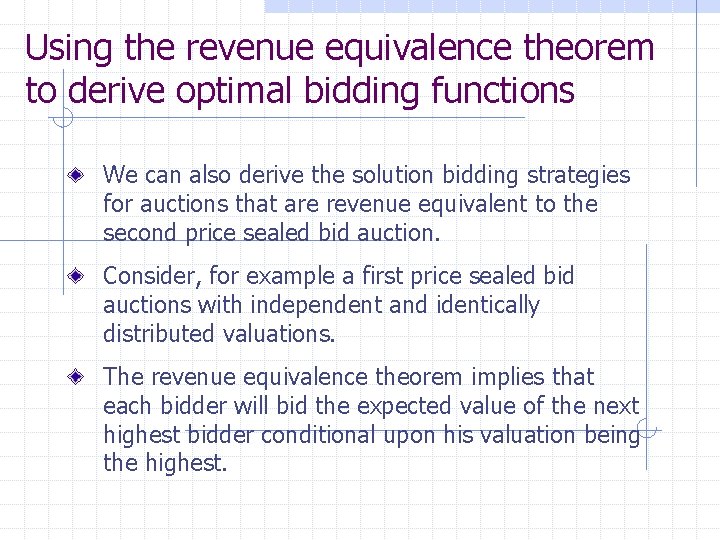 Using the revenue equivalence theorem to derive optimal bidding functions

We can also derive the solution bidding strategies for auctions that are revenue equivalent to the second price sealed bid auction.

Consider, for example a first price sealed bid auctions with independent and identically distributed valuations.

The revenue equivalence theorem implies that each bidder will bid the expected value of the next highest bidder conditional upon his valuation being the highest.